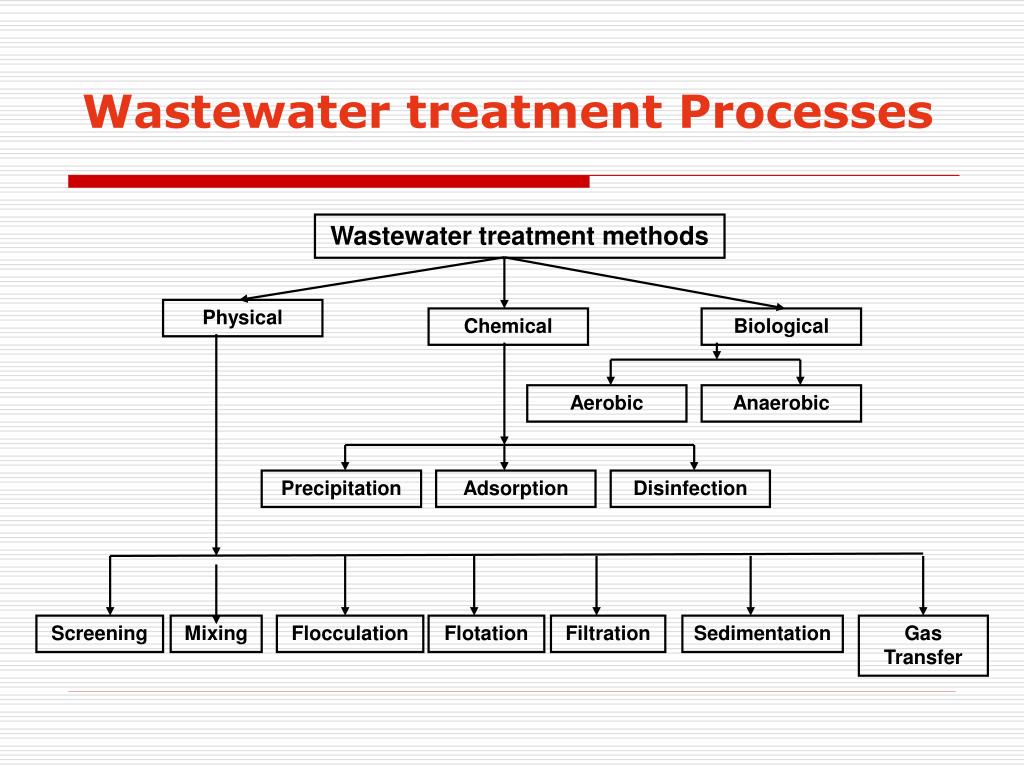 Wastewater treatment Processes

Wastewater treatment methods

Physical

Chemical

Biological

Aerobic

Anaerobic

Precipitation

Adsorption

Disinfection

Screening

Mixing

Flocculation

Flotation

Filtration

Sedimentation

Gas Transfer